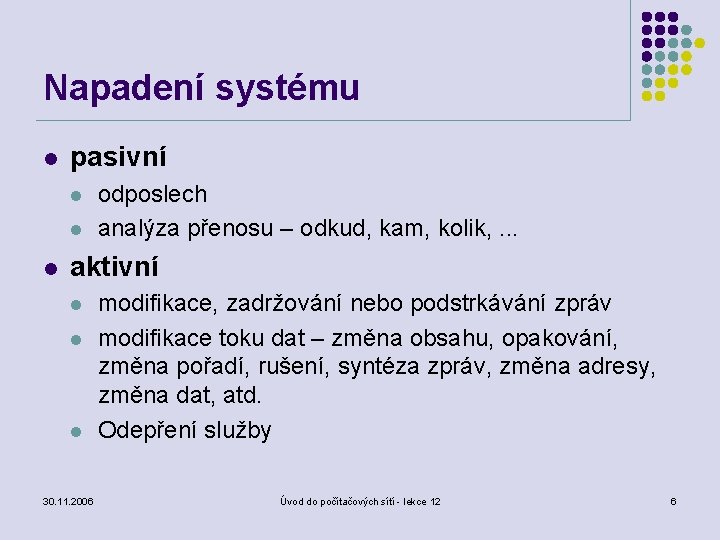 Napadení systému

- pasivní
  - odposlech
  - analýza přenosu – odkud, kam, kolik, ...
- aktivní
  - modifikace, zadržování nebo podstrkávání zpráv
  - modifikace toku dat – změna obsahu, opakování, změna pořadí, rušení, syntéza zpráv, změna adresy, změna dat, atd.
  - Odepření služby

30.11.2006 Úvod do počítačových sítí - lekce 12 6